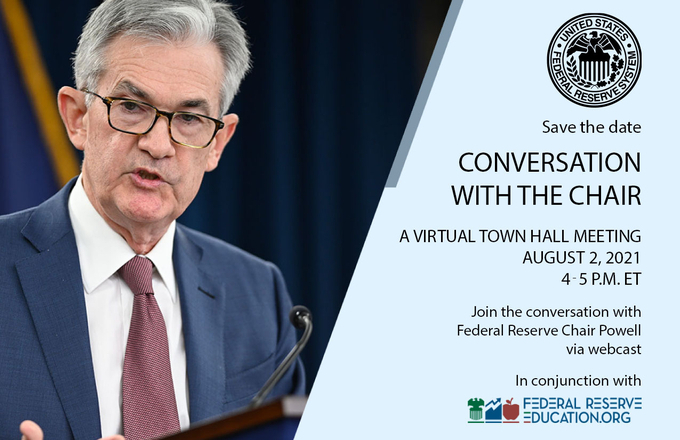 UNITED STATES FEDERAL RESERVE SYSTEM

Save the date

CONVERSATION WITH THE CHAIR

A VIRTUAL TOWN HALL MEETING
AUGUST 2, 2021
4-5 P.M. ET

Join the conversation with Federal Reserve Chair Powell via webcast

In conjunction with

FEDERAL RESERVE EDUCATION.ORG